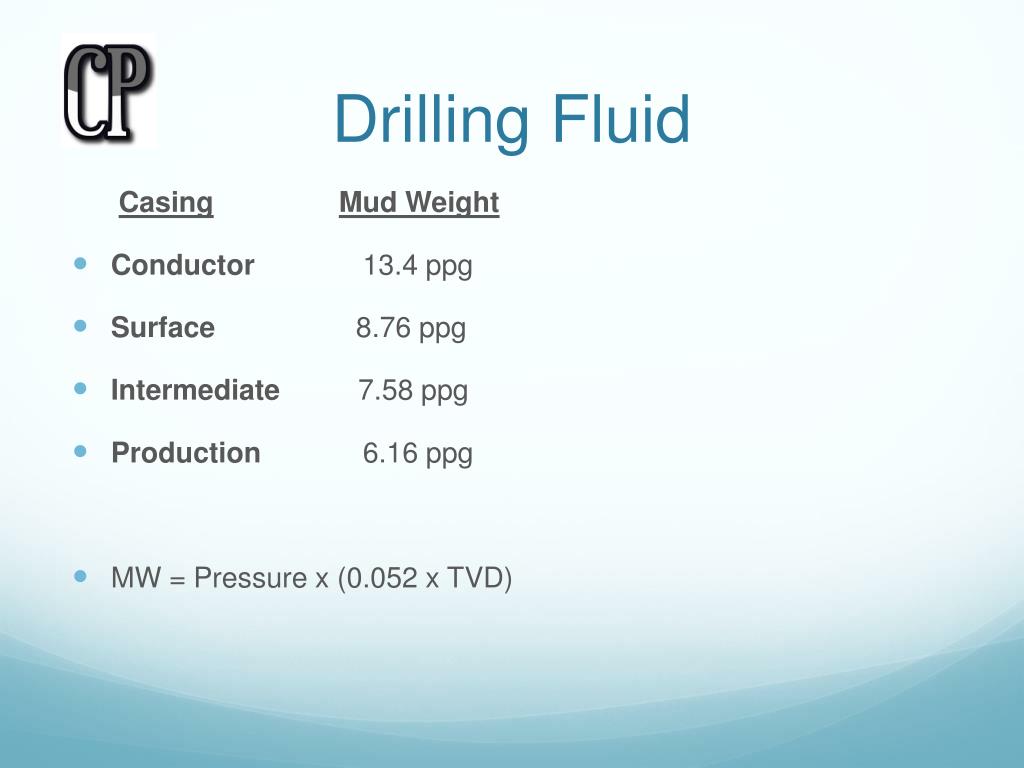 CP

Drilling Fluid

| Casing | Mud Weight |
|---|---|
| Conductor | 13.4 ppg |
| Surface | 8.76 ppg |
| Intermediate | 7.58 ppg |
| Production | 6.16 ppg |

MW = Pressure x (0.052 x TVD)